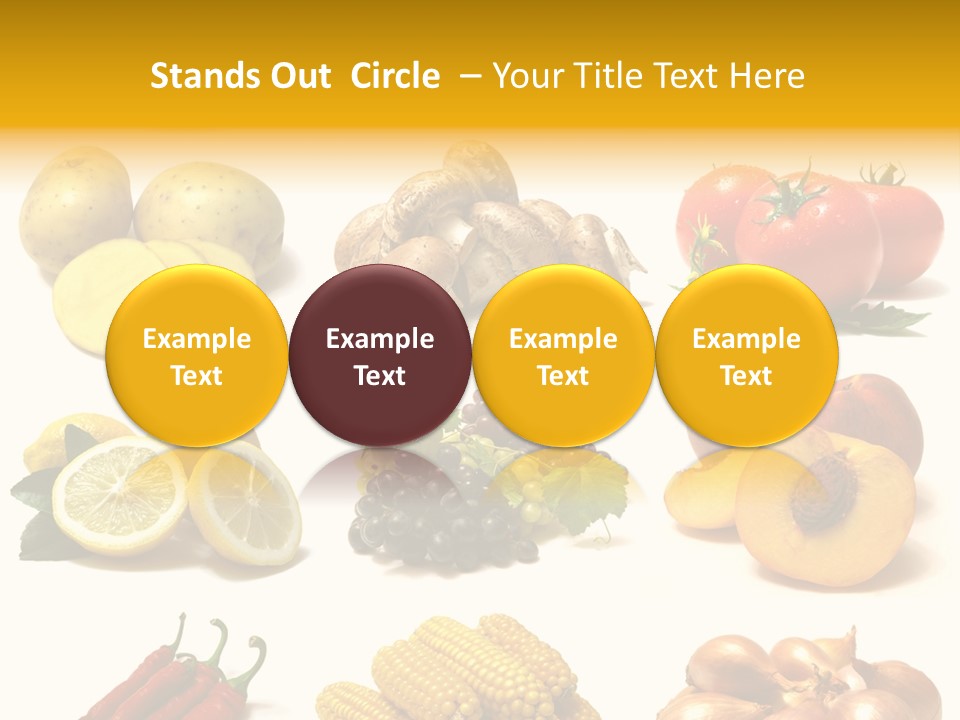 Stands Out Circle – Your Title Text Here

Example Text

Example Text

Example Text

Example Text